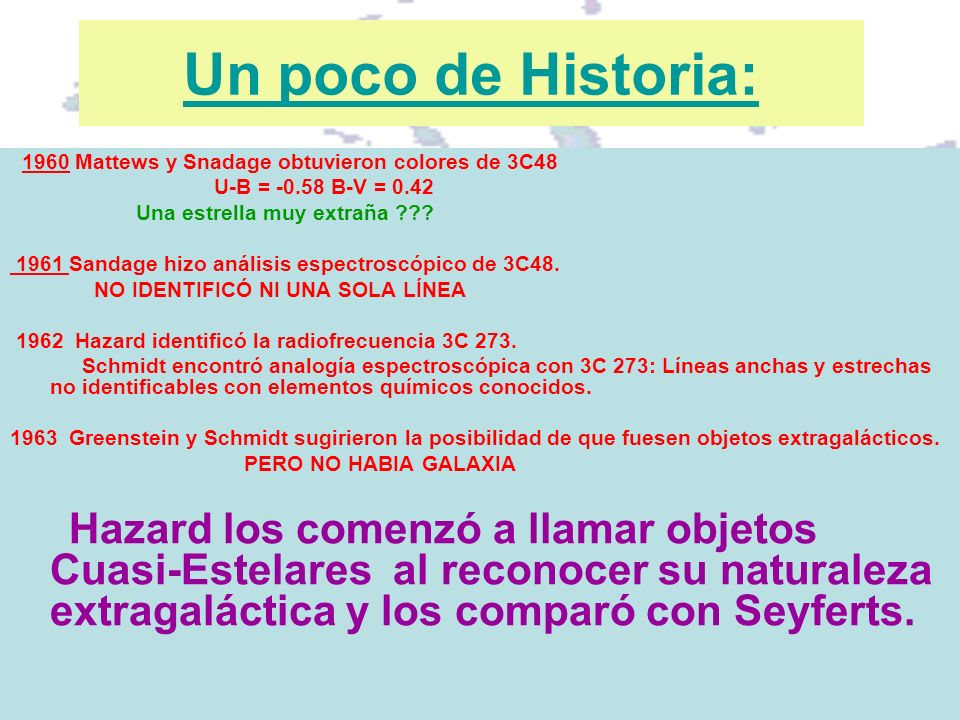 Un poco de Historia:

1960 Mattews y Snadage obtuvieron colores de 3C48
U-B = -0.58 B-V = 0.42
Una estrella muy extraña ???

1961 Sandage hizo análisis espectroscópico de 3C48.
NO IDENTIFICÓ NI UNA SOLA LÍNEA

1962 Hazard identificó la radiofrecuencia 3C 273.
Schmidt encontró analogía espectroscópica con 3C 273: Líneas anchas y estrechas no identificables con elementos químicos conocidos.

1963 Greenstein y Schmidt sugirieron la posibilidad de que fuesen objetos extragalácticos.
PERO NO HABIA GALAXIA

Hazard los comenzó a llamar objetos Cuasi-Estelares al reconocer su naturaleza extragaláctica y los comparó con Seyferts.